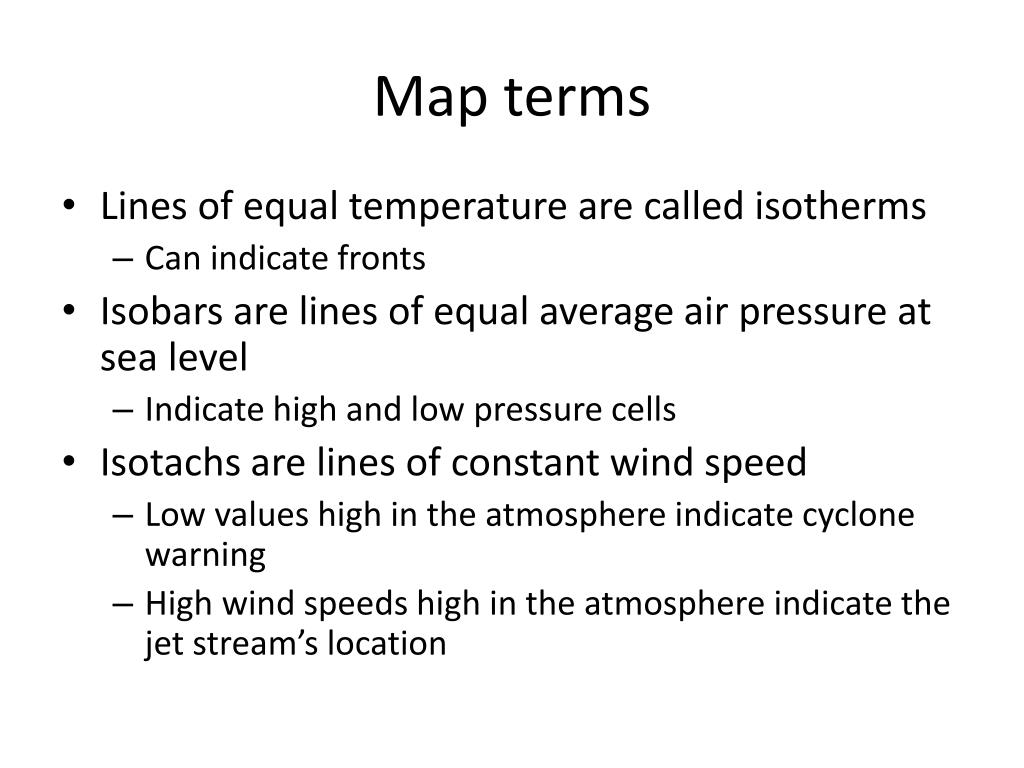 Map terms

• Lines of equal temperature are called isotherms
– Can indicate fronts
• Isobars are lines of equal average air pressure at sea level
– Indicate high and low pressure cells
• Isotachs are lines of constant wind speed
– Low values high in the atmosphere indicate cyclone warning
– High wind speeds high in the atmosphere indicate the jet stream's location